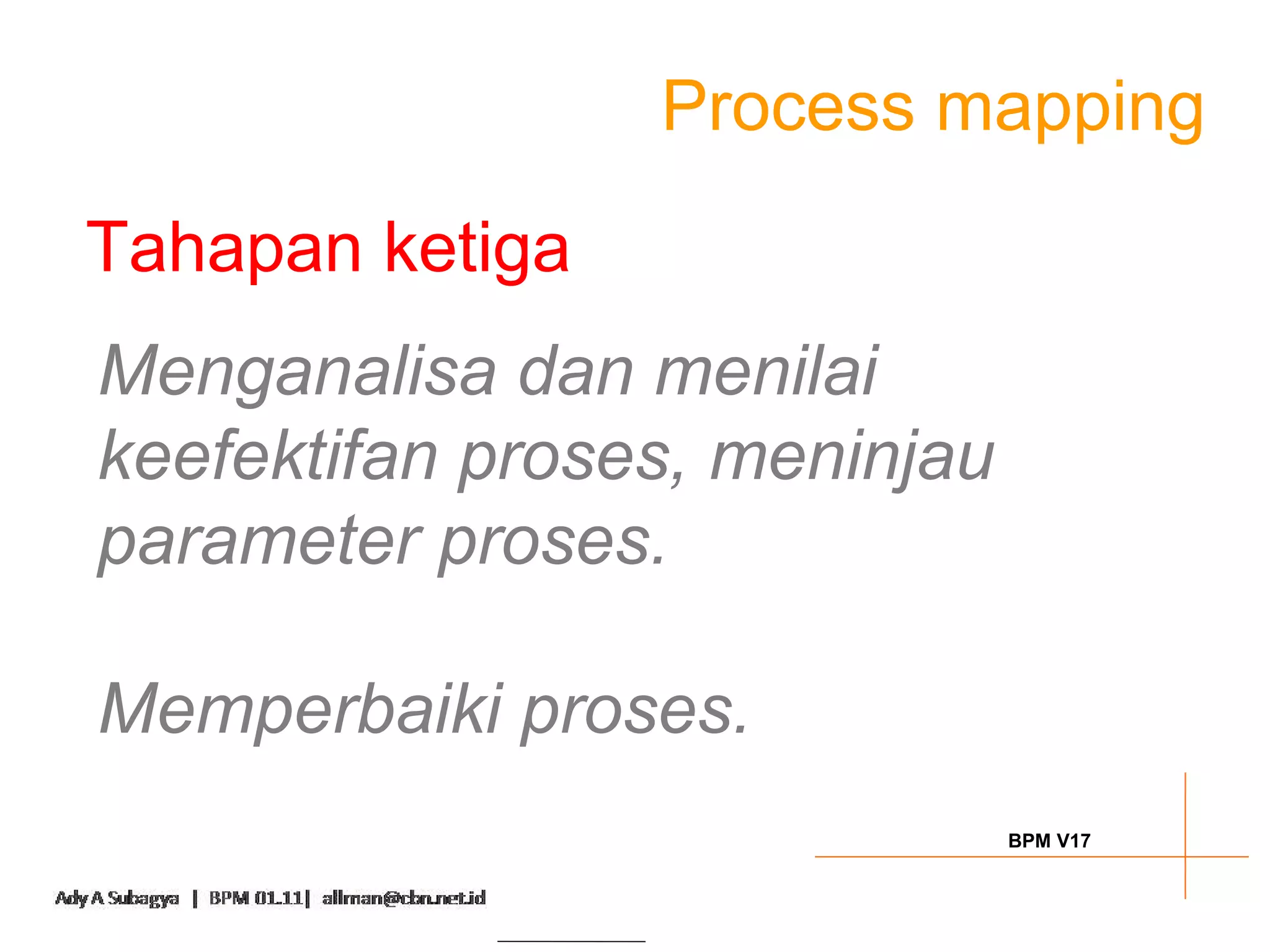 Process mapping

Tahapan ketiga

Menganalisa dan menilai keefektifan proses, meninjau parameter proses.

Memperbaiki proses.

BPM V17

Ady A Subagya | BPM 01.11| allman@cbn.net.id